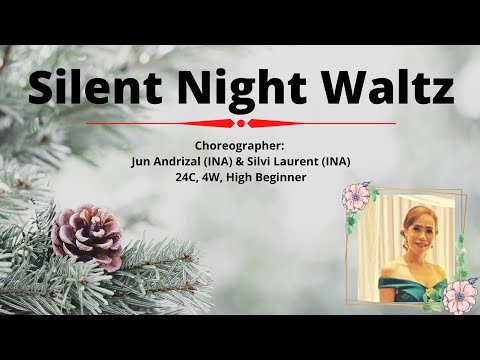 Silent Night Waltz

Choreographer:
Jun Andrizal (INA) & Silvi Laurent (INA)
24C, 4W, High Beginner